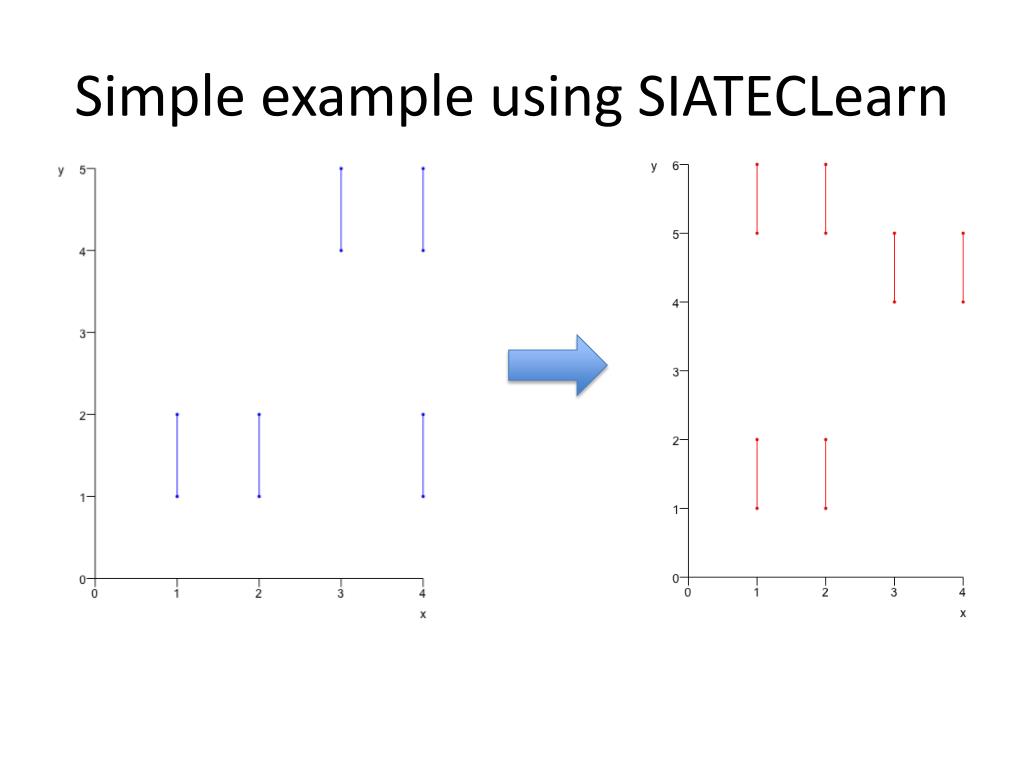 Simple example using SIATECLearn

y
5
4
3
2
1
0
0 1 2 3 4
x

y
6
5
4
3
2
1
0
0 1 2 3 4
x